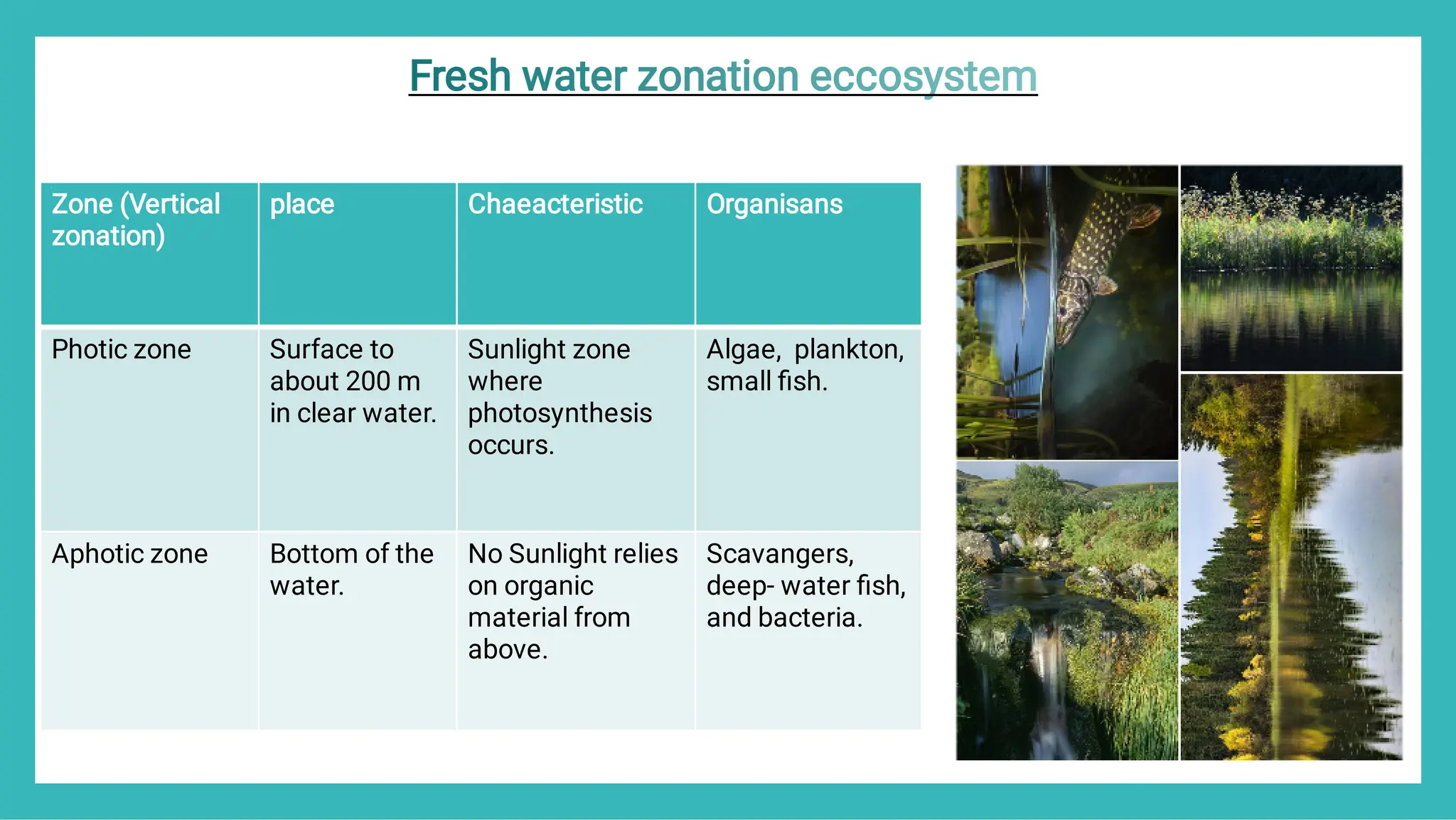 Fresh water zonation eccosystem

| Zone (Vertical zonation) | place | Chaeacteristic | Organisans |
|---|---|---|---|
| Photic zone | Surface to about 200 m in clear water. | Sunlight zone where photosynthesis occurs. | Algae, plankton, small fish. |
| Aphotic zone | Bottom of the water. | No Sunlight relies on organic material from above. | Scavangers, deep- water fish, and bacteria. |